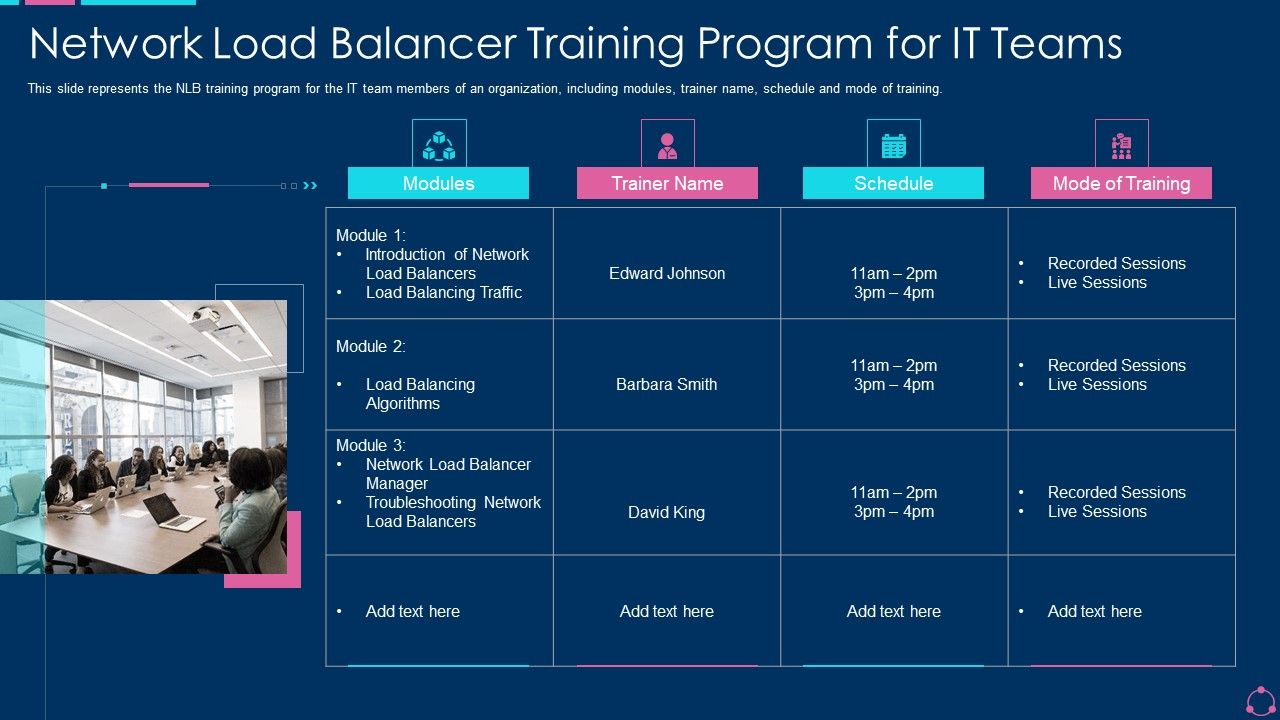 Network Load Balancer Training Program for IT Teams

This slide represents the NLB training program for the IT team members of an organization, including modules, trainer name, schedule and mode of training.

| Modules | Trainer Name | Schedule | Mode of Training |
|---|---|---|---|
| Module 1: • Introduction of Network Load Balancers • Load Balancing Traffic | Edward Johnson | 11am – 2pm 3pm – 4pm | • Recorded Sessions • Live Sessions |
| Module 2: • Load Balancing Algorithms | Barbara Smith | 11am – 2pm 3pm – 4pm | • Recorded Sessions • Live Sessions |
| Module 3: • Network Load Balancer Manager • Troubleshooting Network Load Balancers | David King | 11am – 2pm 3pm – 4pm | • Recorded Sessions • Live Sessions |
| • Add text here | Add text here | Add text here | • Add text here |